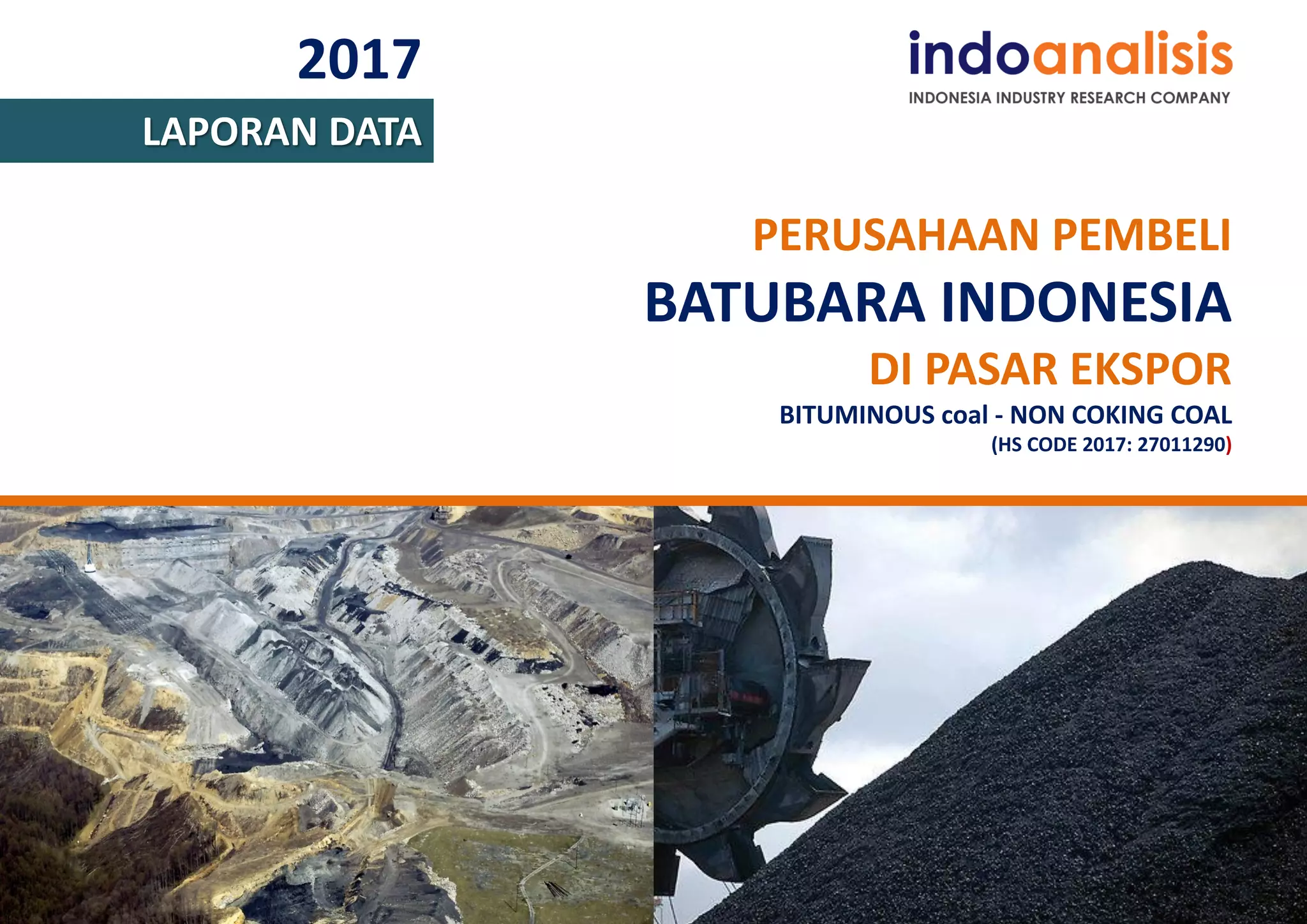 2017

LAPORAN DATA

indoanalisis
INDONESIA INDUSTRY RESEARCH COMPANY

PERUSAHAAN PEMBELI
BATUBARA INDONESIA
DI PASAR EKSPOR
BITUMINOUS coal - NON COKING COAL
(HS CODE 2017: 27011290)